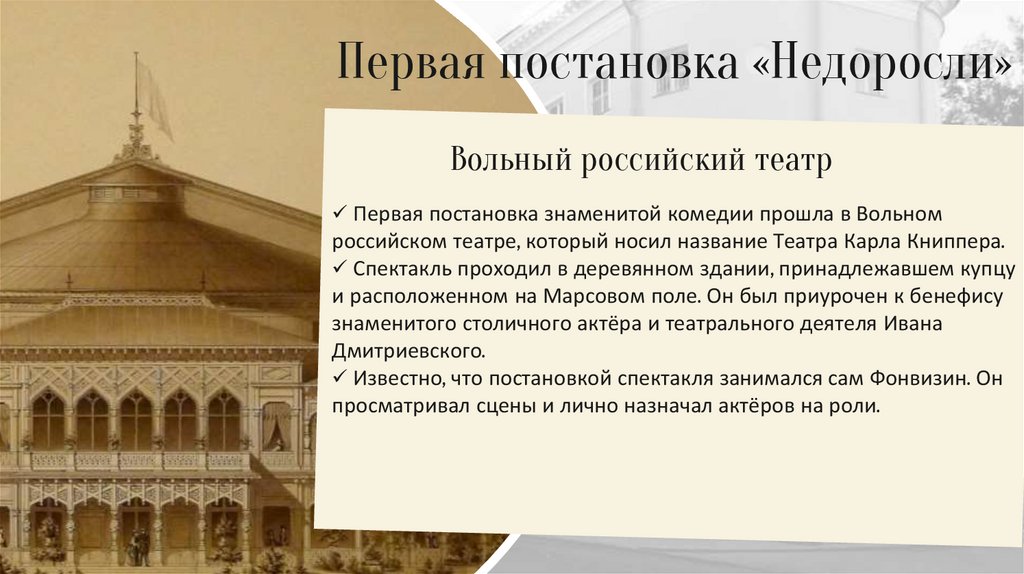 Первая постановка «Недоросли»

Вольный российский театр

✓ Первая постановка знаменитой комедии прошла в Вольном российском театре, который носил название Театра Карла Книппера.
✓ Спектакль проходил в деревянном здании, принадлежавшем купцу и расположенном на Марсовом поле. Он был приурочен к бенефису знаменитого столичного актёра и театрального деятеля Ивана Дмитриевского.
✓ Известно, что постановкой спектакля занимался сам Фонвизин. Он просматривал сцены и лично назначал актёров на роли.